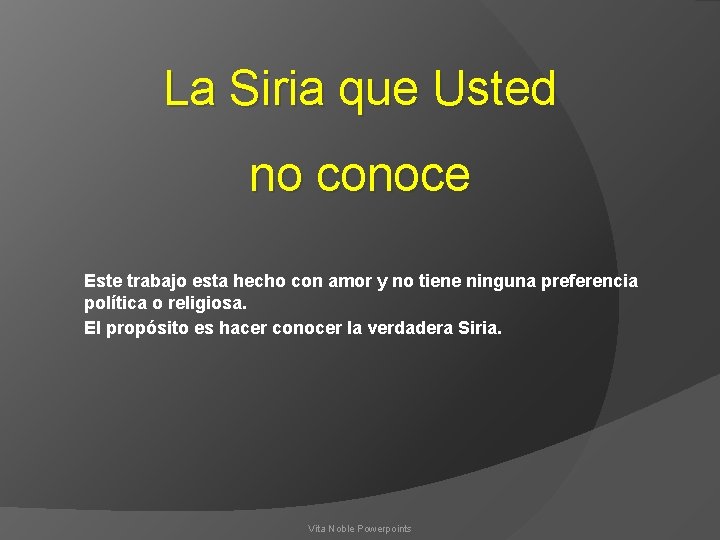 La Siria que Usted

no conoce

Este trabajo esta hecho con amor y no tiene ninguna preferencia política o religiosa.

El propósito es hacer conocer la verdadera Siria.

Vita Noble Powerpoints